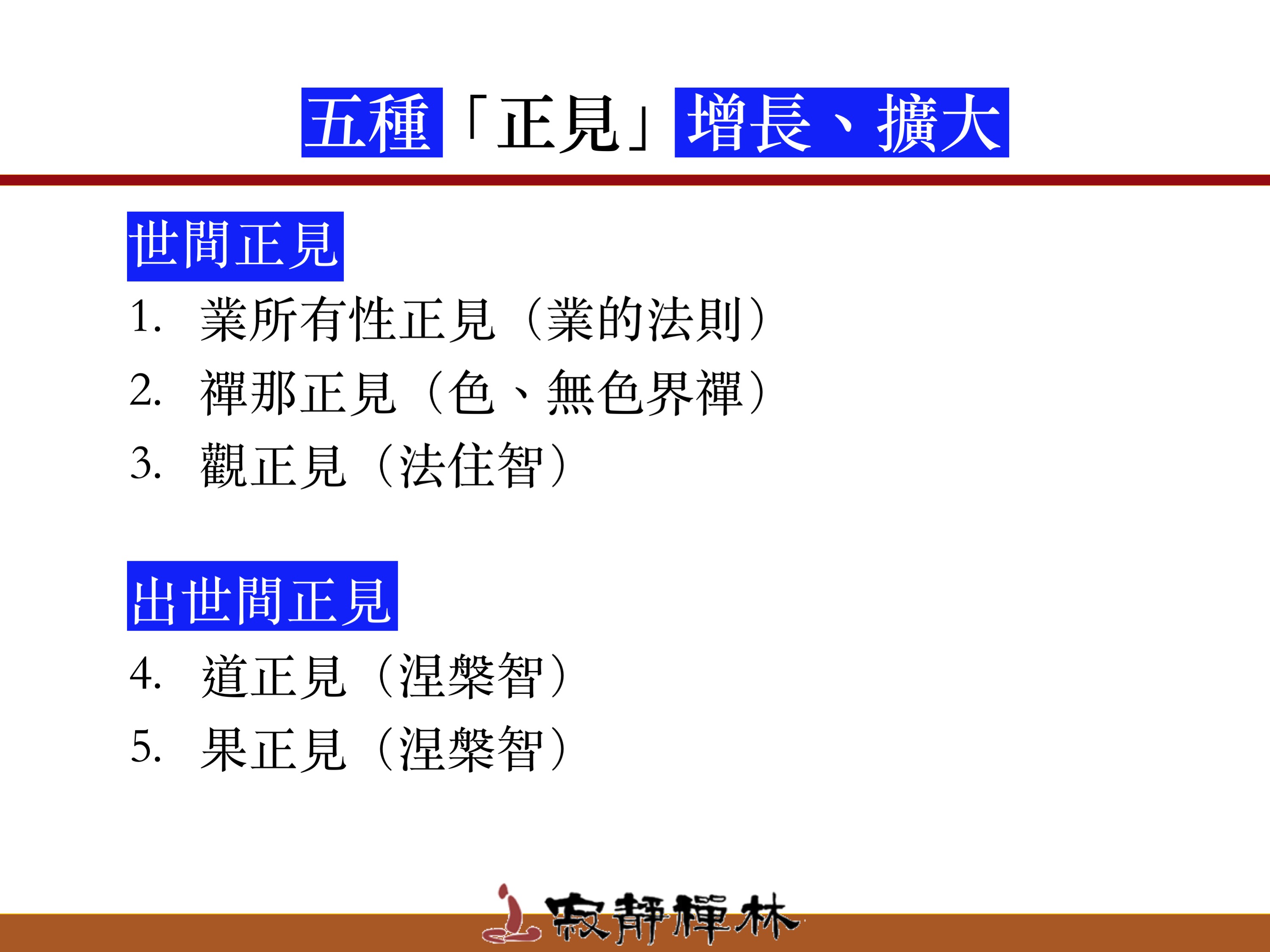 五種「正見」增長、擴大

世間正見

1. 業所有性正見（業的法則）

2. 禪那正見（色、無色界禪）

3. 觀正見（法住智）

出世間正見

4. 道正見（涅槃智）

5. 果正見（涅槃智）

寂靜禪林